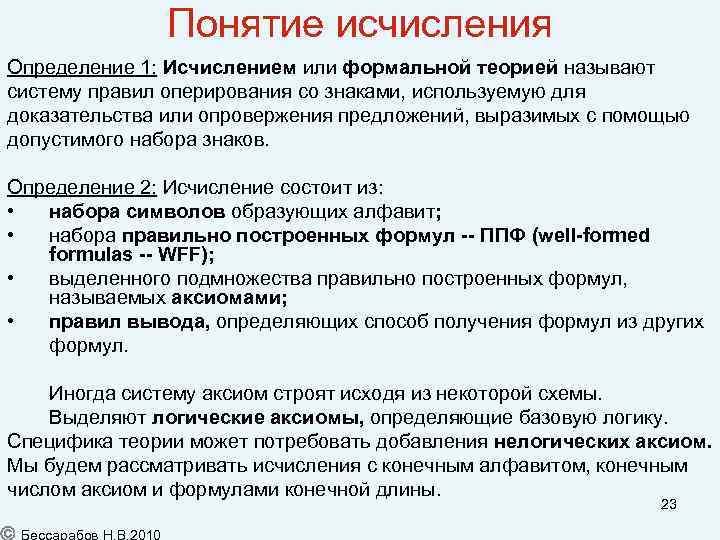 Понятие исчисления

Определение 1: Исчислением или формальной теорией называют систему правил оперирования со знаками, используемую для доказательства или опровержения предложений, выразимых с помощью допустимого набора знаков.

Определение 2: Исчисление состоит из:
• набора символов образующих алфавит;
• набора правильно построенных формул -- ППФ (well-formed formulas -- WFF);
• выделенного подмножества правильно построенных формул, называемых аксиомами;
• правил вывода, определяющих способ получения формул из других формул.

Иногда систему аксиом строят исходя из некоторой схемы.
Выделяют логические аксиомы, определяющие базовую логику.
Специфика теории может потребовать добавления нелогических аксиом.
Мы будем рассматривать исчисления с конечным алфавитом, конечным числом аксиом и формулами конечной длины.

23

© Бессарабов Н.В.2010